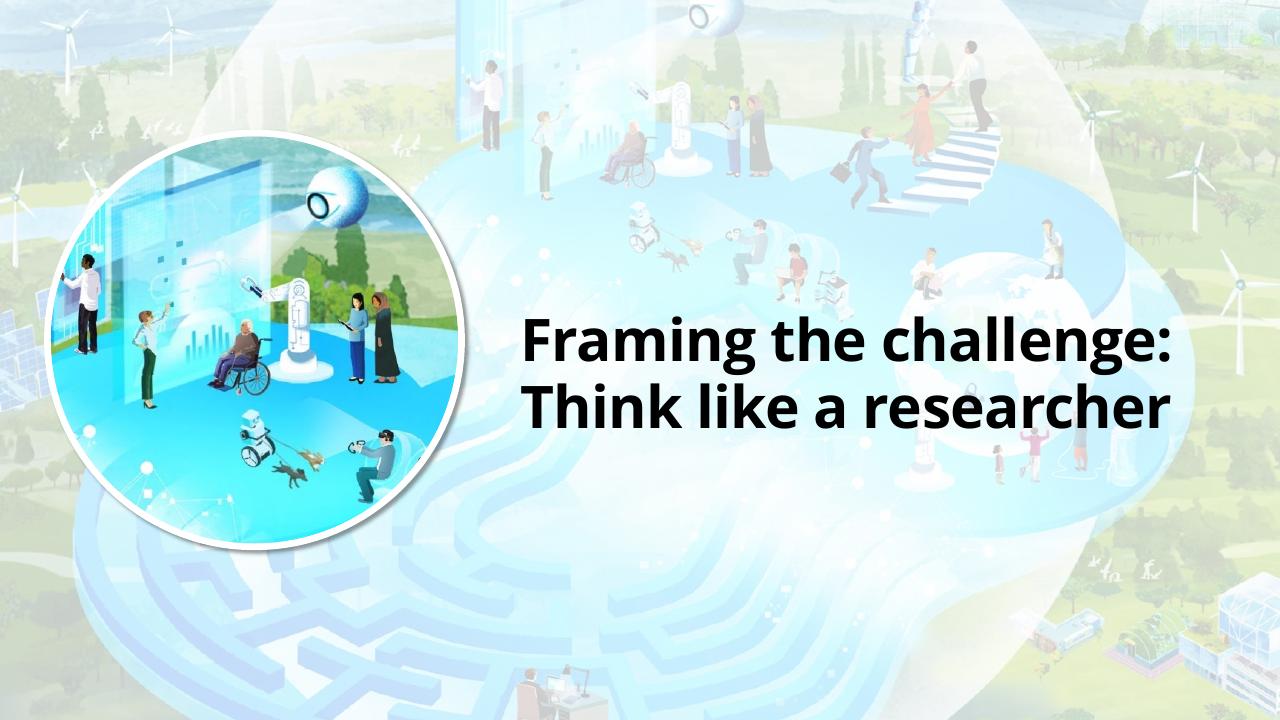 Framing the challenge: Think like a researcher